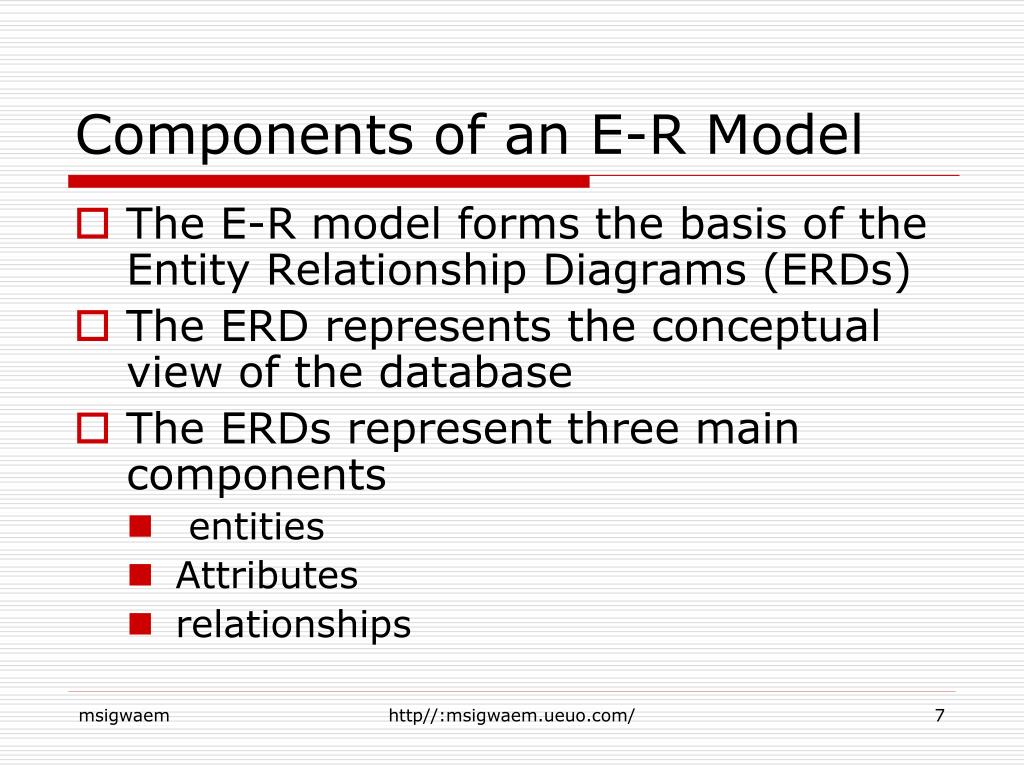 Components of an E-R Model

The E-R model forms the basis of the Entity Relationship Diagrams (ERDs)

The ERD represents the conceptual view of the database

The ERDs represent three main components

entities

Attributes

relationships

msigwaem

http//:msigwaem.ueuo.com/

7